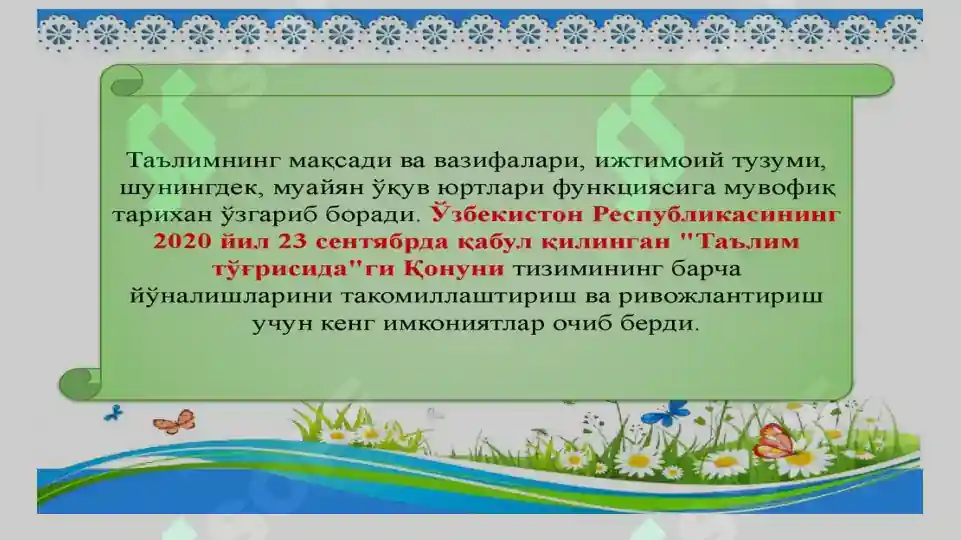 Таълимнинг мақсади ва вазифалари, ижтимоий тузуми, шунингдек, муайян ўқув юртлари функциясига мувофиқ тарихан ўзгариб боради. Ўзбекистон Республикасининг 2020 йил 23 сентябрда қабул қилинган "Таълим тўғрисида"ги Қонуни тизимининг барча йўналишларини такомиллаштириш ва ривожлантириш учун кенг имкониятлар очиб берди.